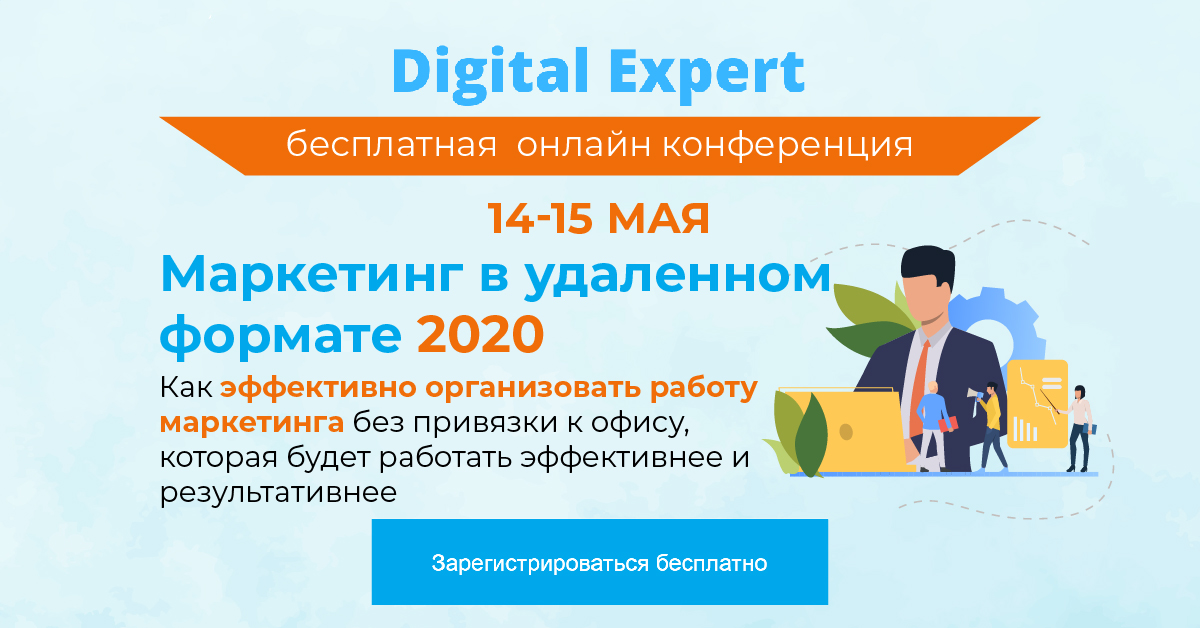 Digital Expert

бесплатная онлайн конференция

14-15 МАЯ

Маркетинг в удаленном формате 2020

Как эффективно организовать работу маркетинга без привязки к офису, которая будет работать эффективнее и результативнее

Зарегистрироваться бесплатно